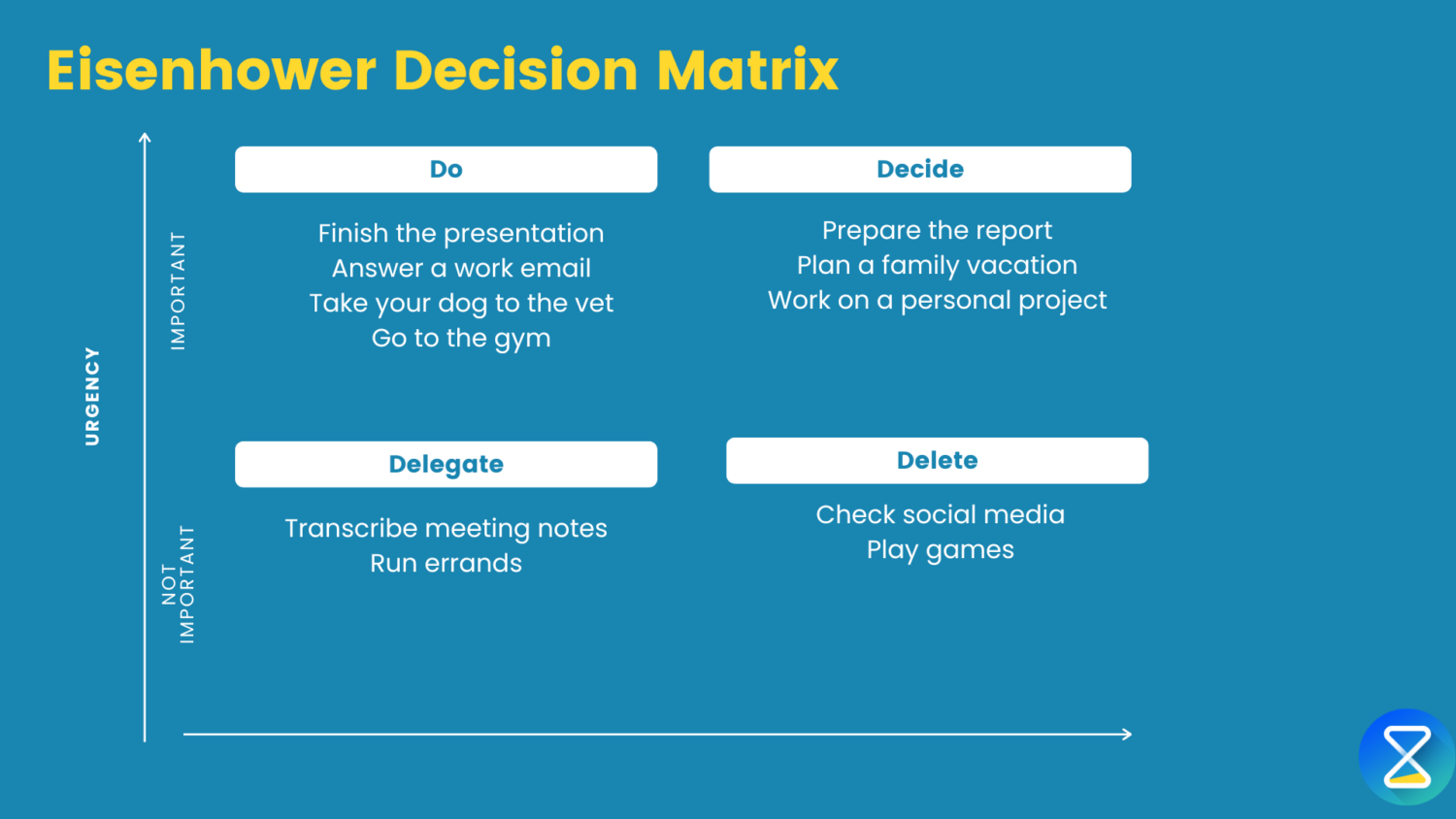 Eisenhower Decision Matrix

URGENCY

IMPORTANT

NOT IMPORTANT

Do

Finish the presentation
Answer a work email
Take your dog to the vet
Go to the gym

Decide

Prepare the report
Plan a family vacation
Work on a personal project

Delegate

Transcribe meeting notes
Run errands

Delete

Check social media
Play games